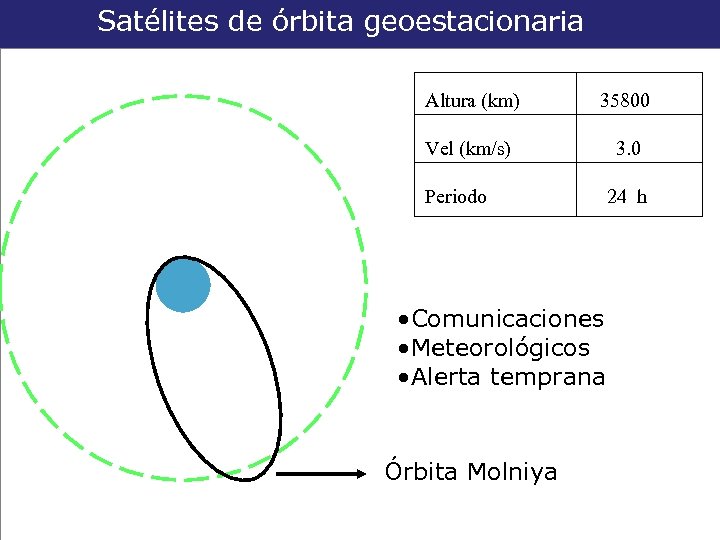 Satélites de órbita geoestacionaria

| Altura (km) | 35800 |
|---|---|
| Vel (km/s) | 3.0 |
| Periodo | 24 h |

•Comunicaciones
•Meteorológicos
•Alerta temprana

Órbita Molniya